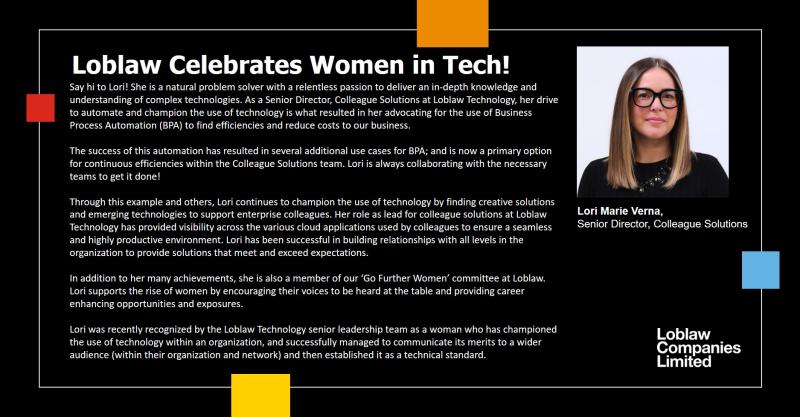 Loblaw Celebrates Women in Tech!

Say hi to Lori! She is a natural problem solver with a relentless passion to deliver an in-depth knowledge and understanding of complex technologies. As a Senior Director, Colleague Solutions at Loblaw Technology, her drive to automate and champion the use of technology is what resulted in her advocating for the use of Business Process Automation (BPA) to find efficiencies and reduce costs to our business.

The success of this automation has resulted in several additional use cases for BPA; and is now a primary option for continuous efficiencies within the Colleague Solutions team. Lori is always collaborating with the necessary teams to get it done!

Through this example and others, Lori continues to champion the use of technology by finding creative solutions and emerging technologies to support enterprise colleagues. Her role as lead for colleague solutions at Loblaw Technology has provided visibility across the various cloud applications used by colleagues to ensure a seamless and highly productive environment. Lori has been successful in building relationships with all levels in the organization to provide solutions that meet and exceed expectations.

In addition to her many achievements, she is also a member of our 'Go Further Women' committee at Loblaw. Lori supports the rise of women by encouraging their voices to be heard at the table and providing career enhancing opportunities and exposures.

Lori was recently recognized by the Loblaw Technology senior leadership team as a woman who has championed the use of technology within an organization, and successfully managed to communicate its merits to a wider audience (within their organization and network) and then established it as a technical standard.

Lori Marie Verna,
Senior Director, Colleague Solutions

Loblaw Companies Limited